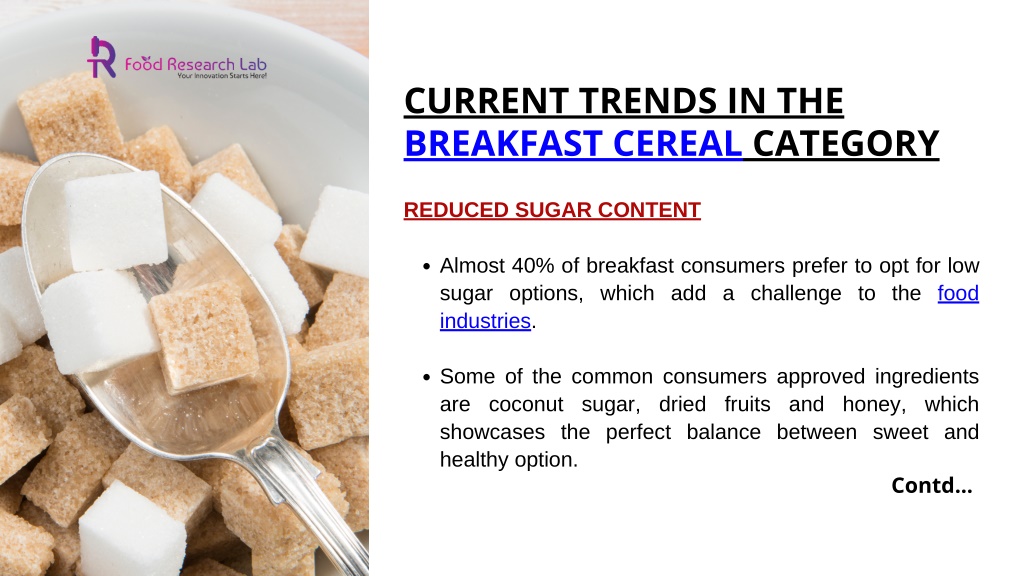 Food Research Lab
Your Innovation Starts Here!

CURRENT TRENDS IN THE BREAKFAST CEREAL CATEGORY

REDUCED SUGAR CONTENT

• Almost 40% of breakfast consumers prefer to opt for low sugar options, which add a challenge to the food industries.

• Some of the common consumers approved ingredients are coconut sugar, dried fruits and honey, which showcases the perfect balance between sweet and healthy option.

Contd...